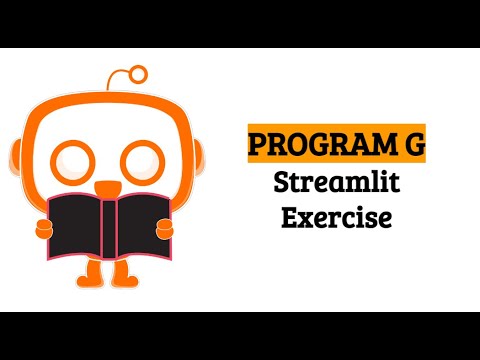 PROGRAM G
Streamlit
Exercise